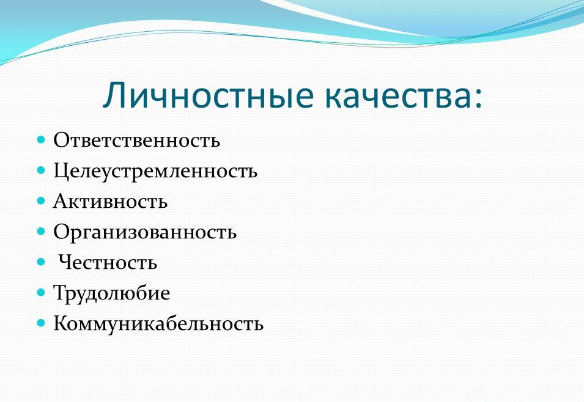 Личностные качества:

- Ответственность
- Целеустремленность
- Активность
- Организованность
- Честность
- Трудолюбие
- Коммуникабельность